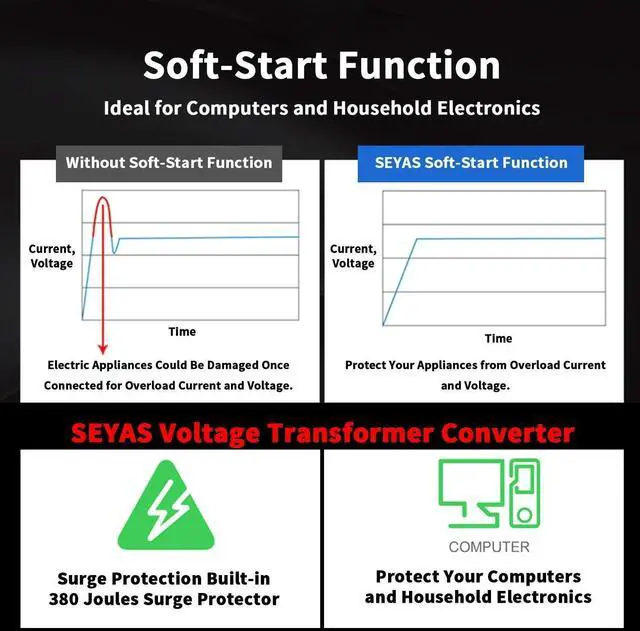 Soft-Start Function

Ideal for Computers and Household Electronics

Without Soft-Start Function

Current, Voltage

Time

Electric Appliances Could Be Damaged Once Connected for Overload Current and Voltage.

SEYAS Soft-Start Function

Current, Voltage

Time

Protect Your Appliances from Overload Current and Voltage.

SEYAS Voltage Transformer Converter

Surge Protection Built-in 380 Joules Surge Protector

COMPUTER

Protect Your Computers and Household Electronics